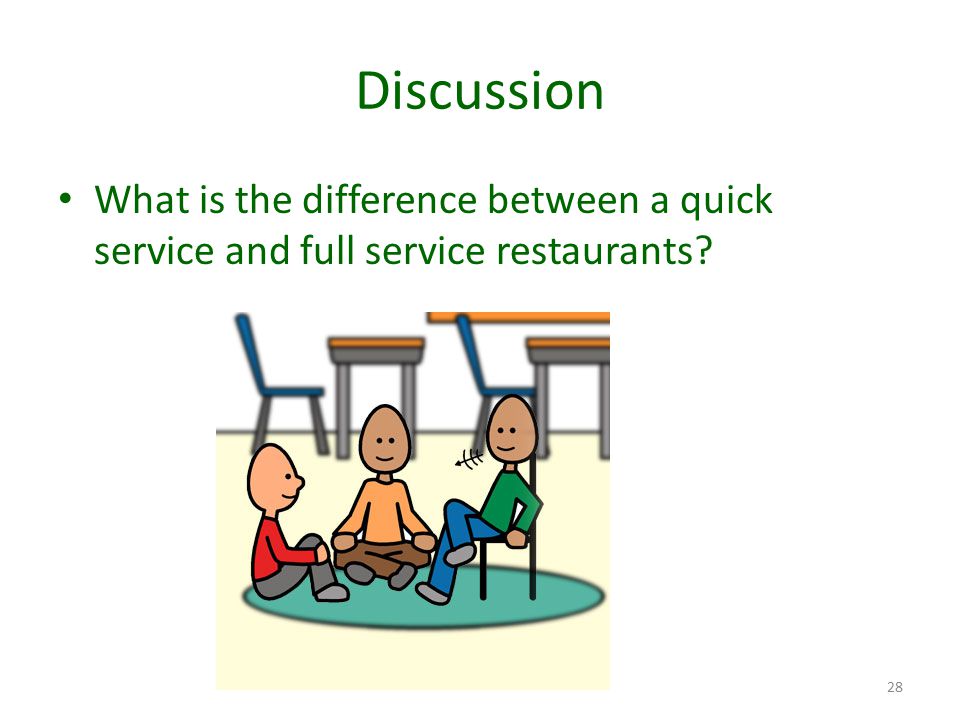 Discussion

• What is the difference between a quick service and full service restaurants?

28